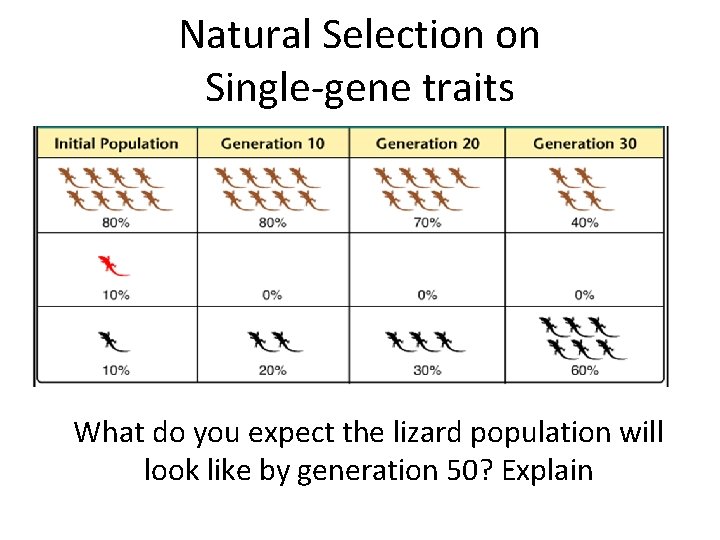 Natural Selection on Single-gene traits

| Initial Population | Generation 10 | Generation 20 | Generation 30 |
|---|---|---|---|
| 80% | 80% | 70% | 40% |
| 10% | 0% | 0% | 0% |
| 10% | 20% | 30% | 60% |

What do you expect the lizard population will look like by generation 50? Explain